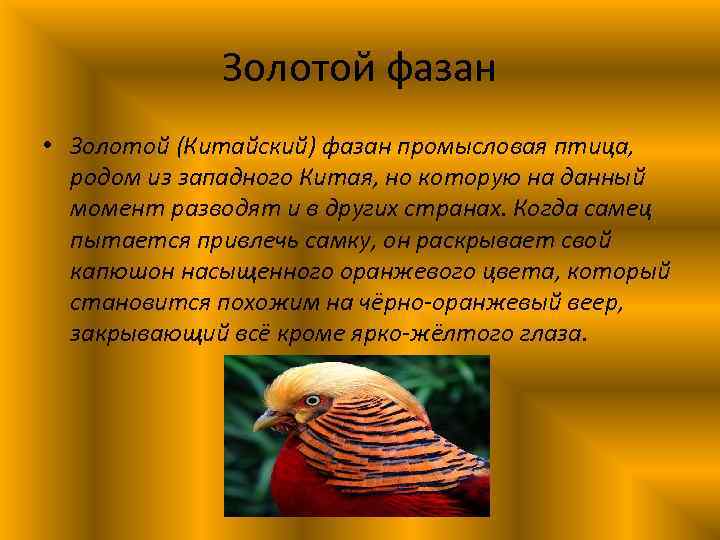 Золотой фазан

• Золотой (Китайский) фазан промысловая птица, родом из западного Китая, но которую на данный момент разводят и в других странах. Когда самец пытается привлечь самку, он раскрывает свой капюшон насыщенного оранжевого цвета, который становится похожим на чёрно-оранжевый веер, закрывающий всё кроме ярко-жёлтого глаза.